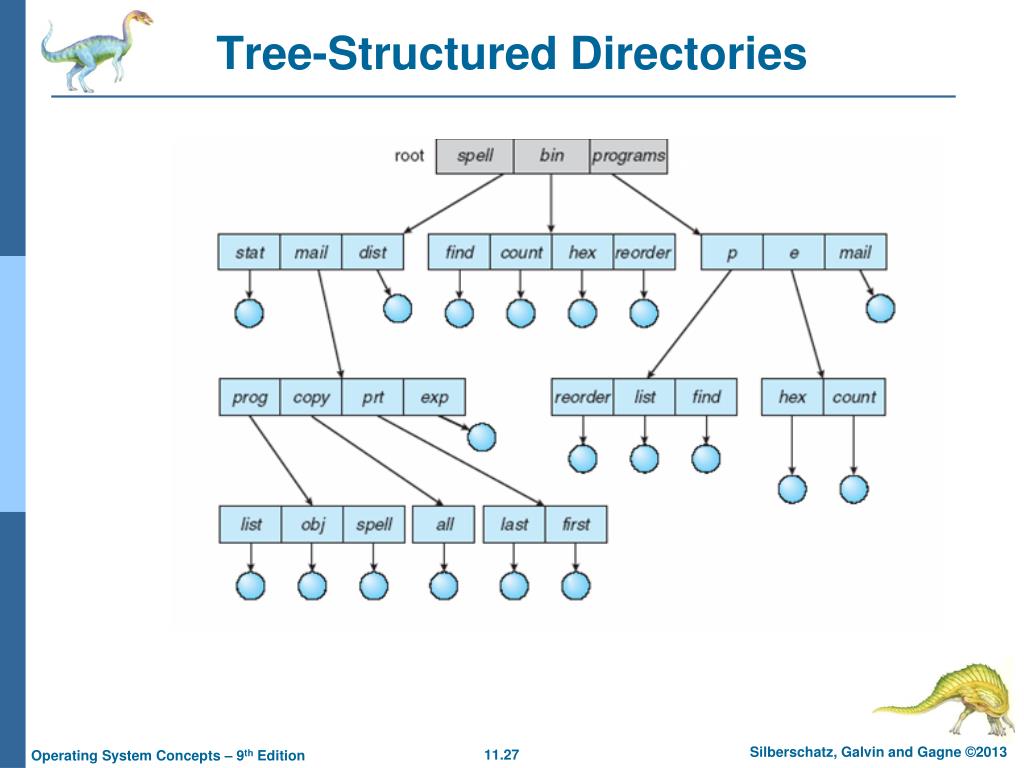 Tree-Structured Directories

root spell bin programs

stat mail dist find count hex reorder p e mail

prog copy prt exp reorder list find hex count

list obj spell all last first

Operating System Concepts – 9$^{th}$ Edition 11.27 Silberschatz, Galvin and Gagne ©2013